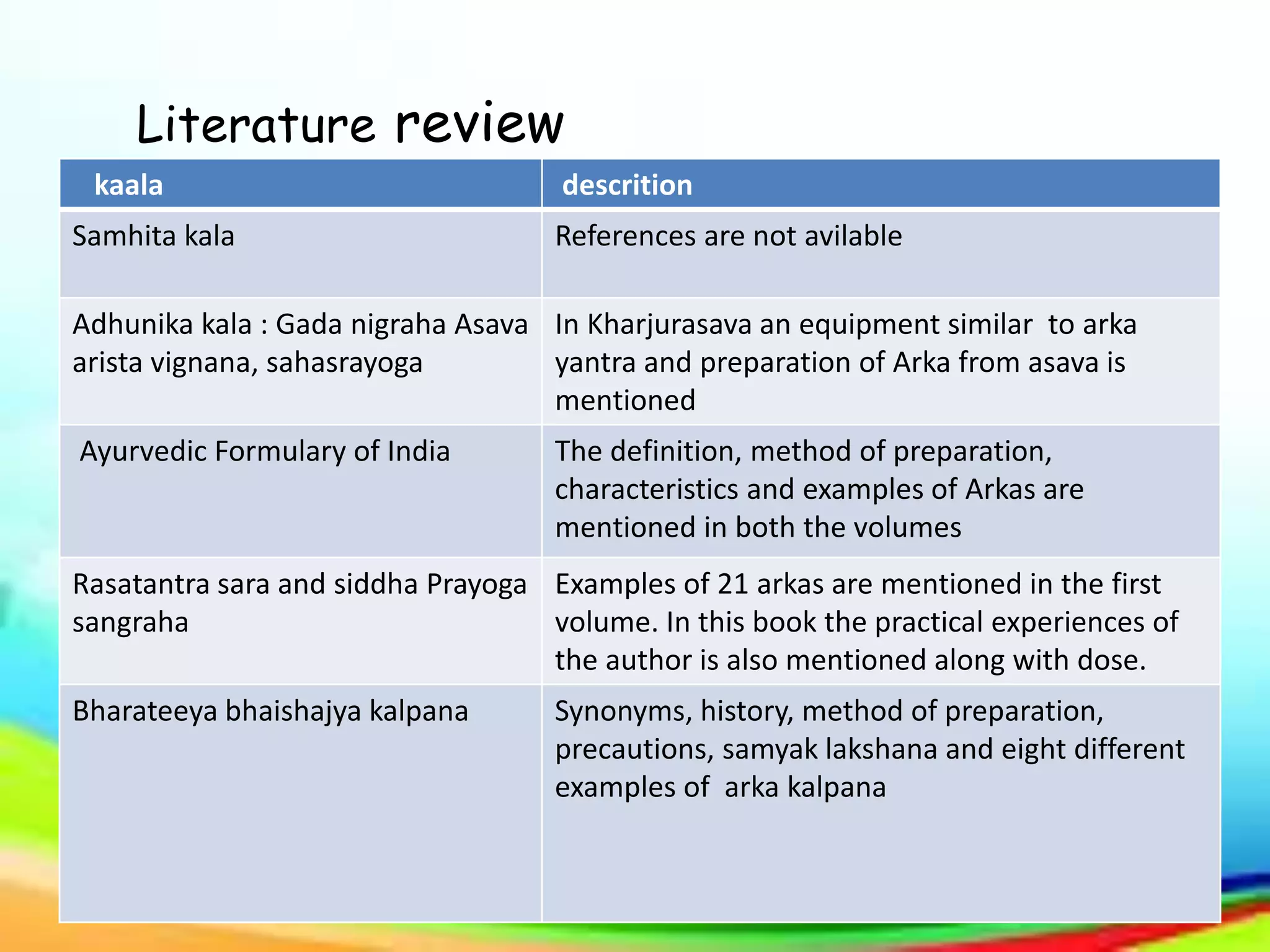 Literature review

| kaala | descrition |
|---|---|
| Samhita kala | References are not avilable |
| Adhunika kala : Gada nigraha Asava arista vignana, sahasrayoga | In Kharjurasava an equipment similar to arka yantra and preparation of Arka from asava is mentioned |
| Ayurvedic Formulary of India | The definition, method of preparation, characteristics and examples of Arkas are mentioned in both the volumes |
| Rasatantra sara and siddha Prayoga sangraha | Examples of 21 arkas are mentioned in the first volume. In this book the practical experiences of the author is also mentioned along with dose. |
| Bharateeya bhaishajya kalpana | Synonyms, history, method of preparation, precautions, samyak lakshana and eight different examples of arka kalpana |